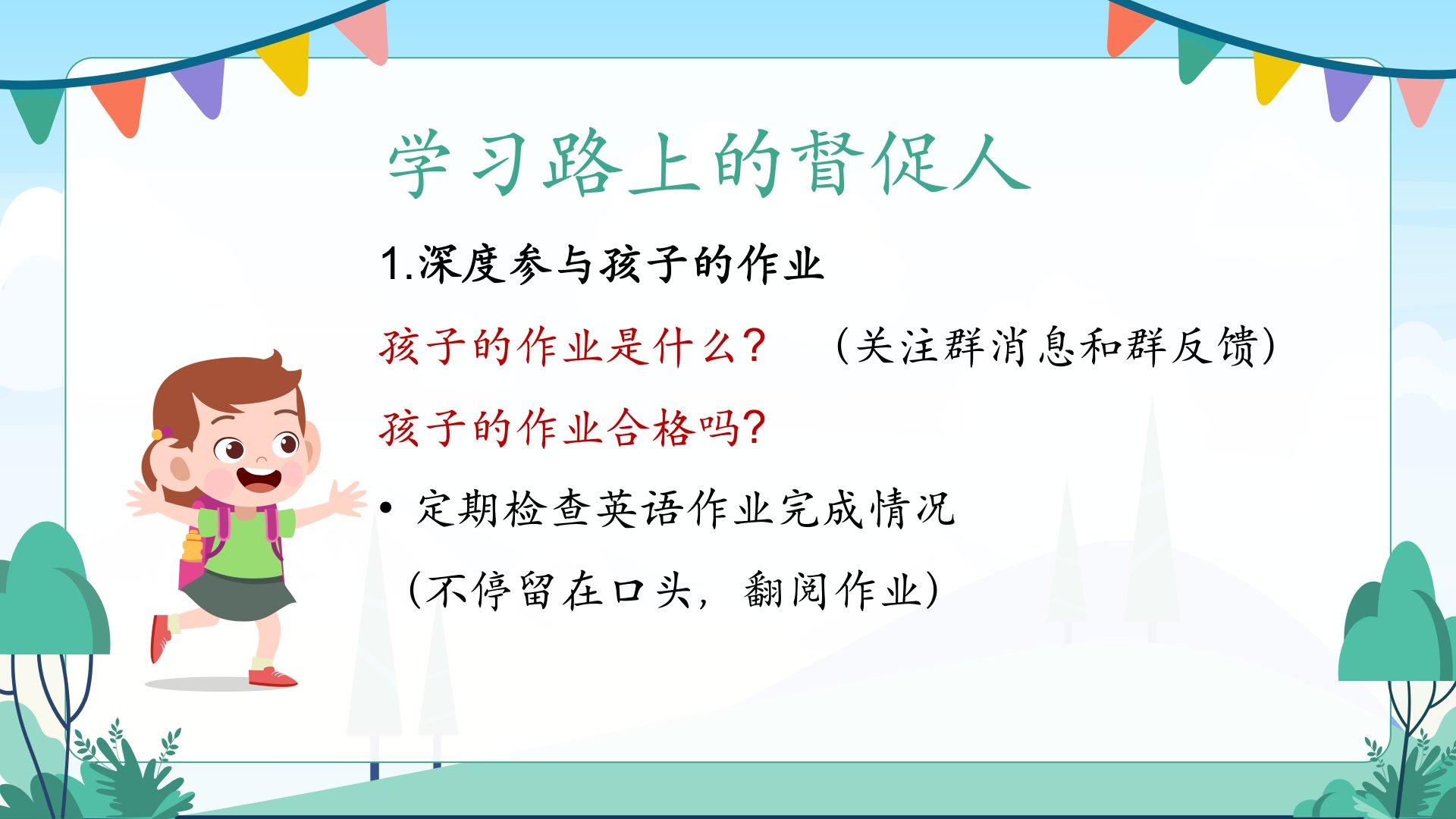 学习路上的督促人

1.深度参与孩子的作业

孩子的作业是什么？ （关注群消息和群反馈）

孩子的作业合格吗?

• 定期检查英语作业完成情况

（不停留在口头，翻阅作业）